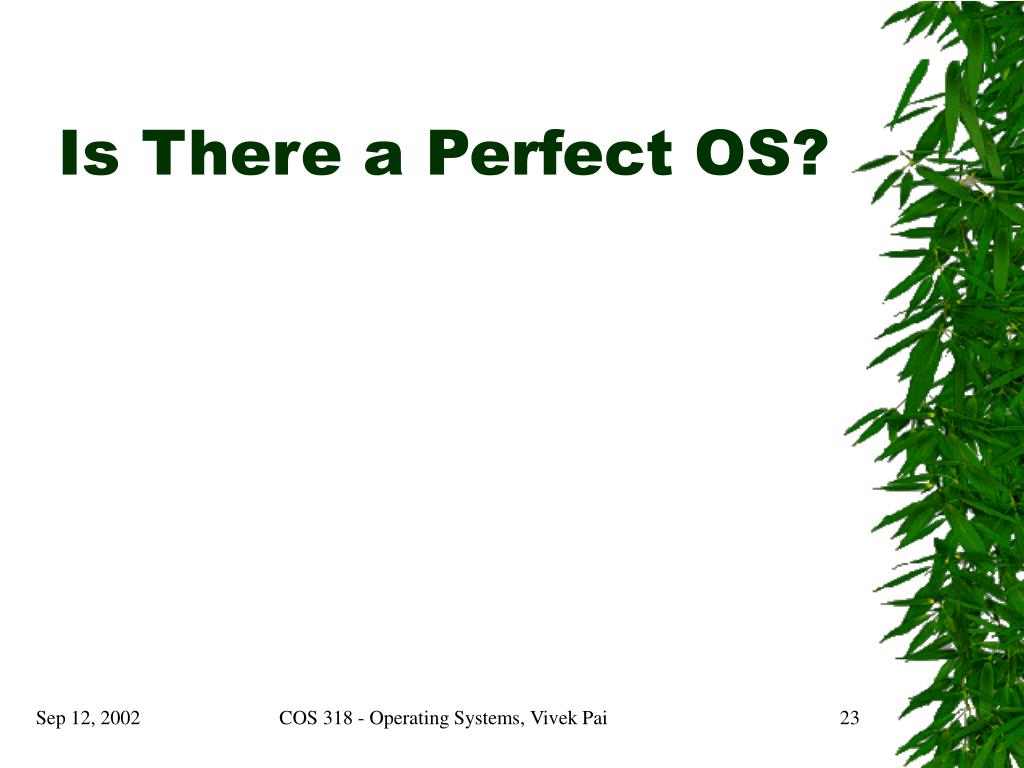 Is There a Perfect OS?

Sep 12, 2002

COS 318 - Operating Systems, Vivek Pai

23